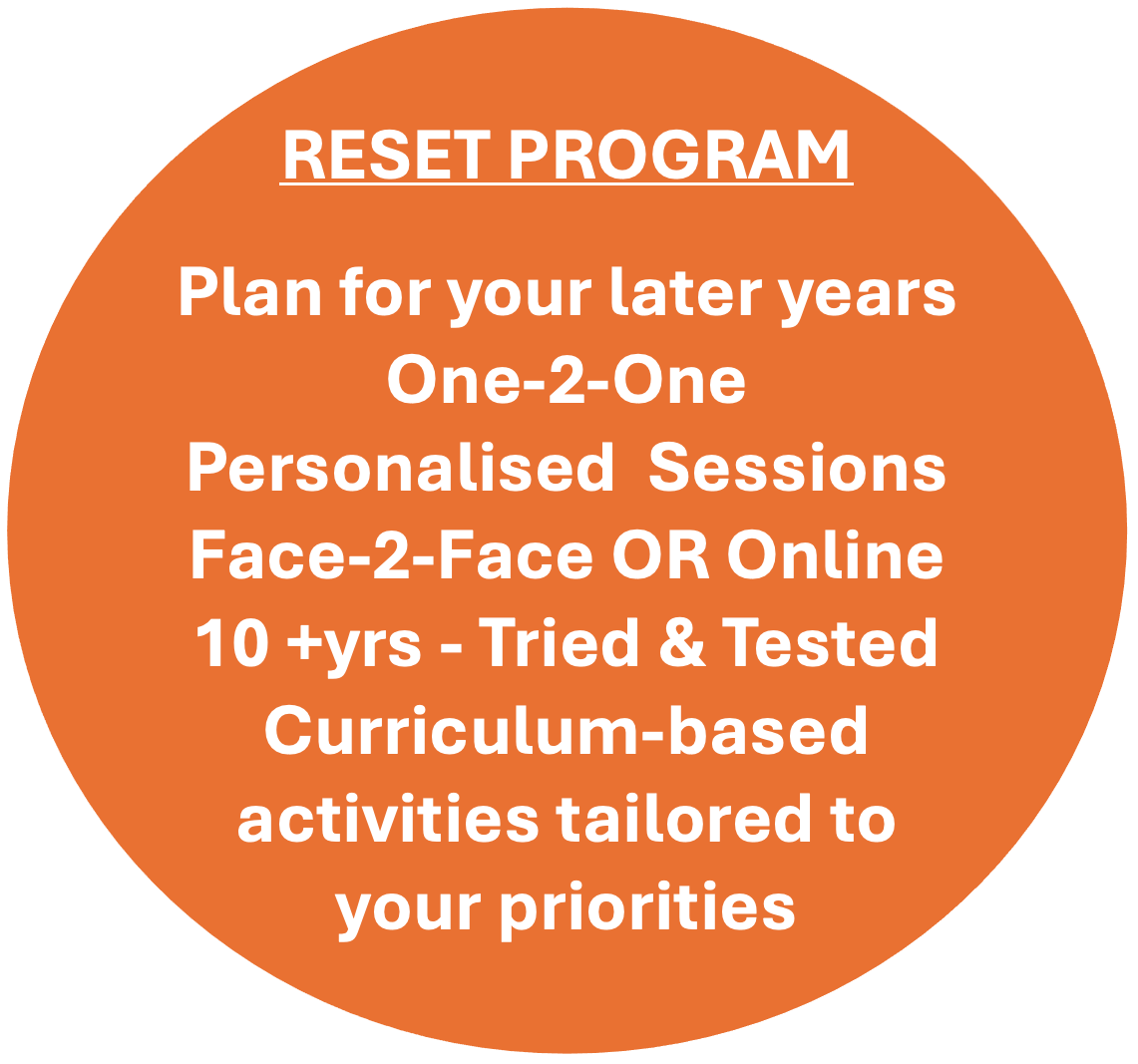 RESET PROGRAM

Plan for your later years
One-2-One
Personalised Sessions
Face-2-Face OR Online
10 +yrs - Tried & Tested
Curriculum-based activities tailored to your priorities